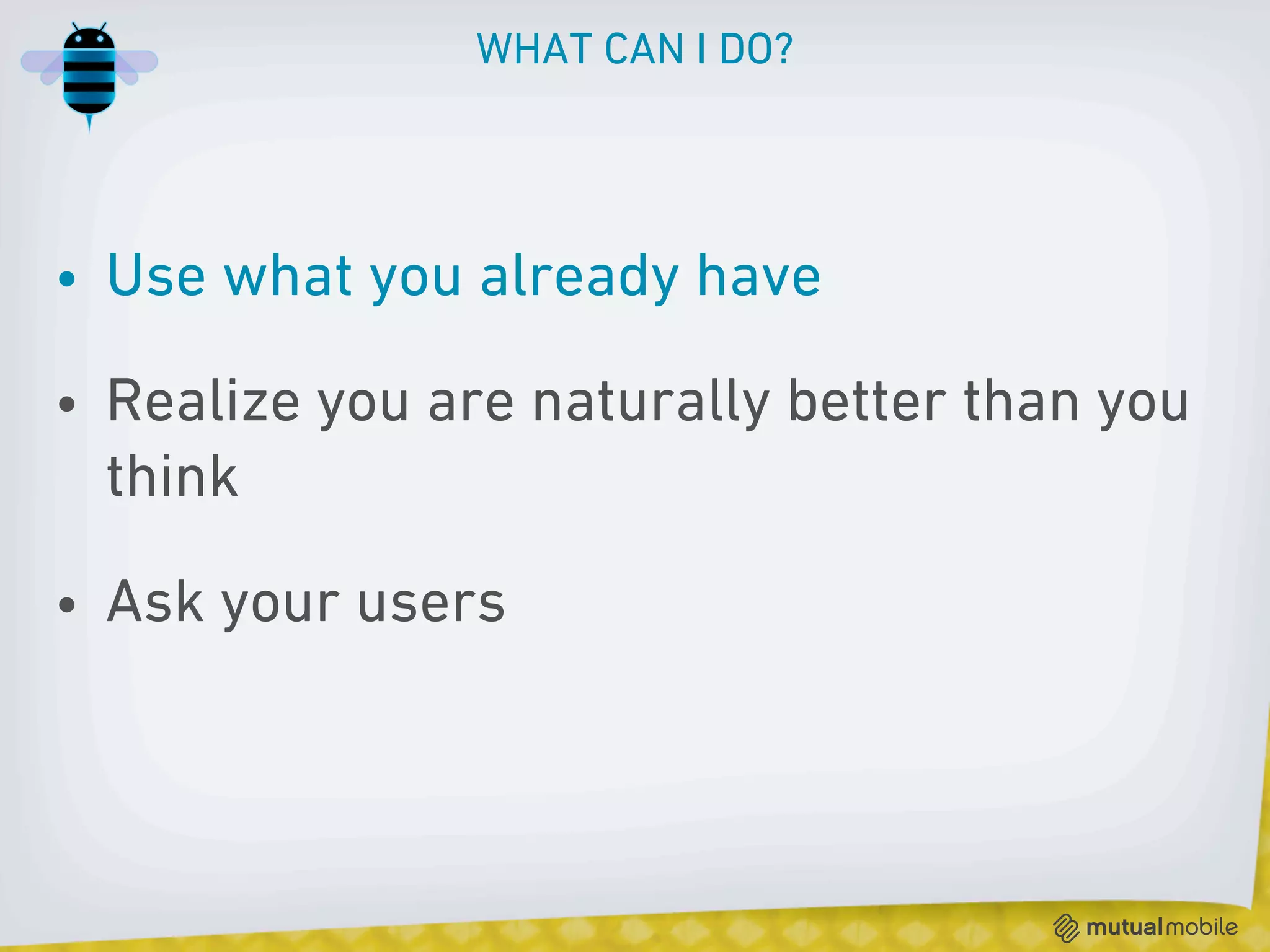 WHAT CAN I DO?

• Use what you already have

• Realize you are naturally better than you think

• Ask your users

mutualmobile